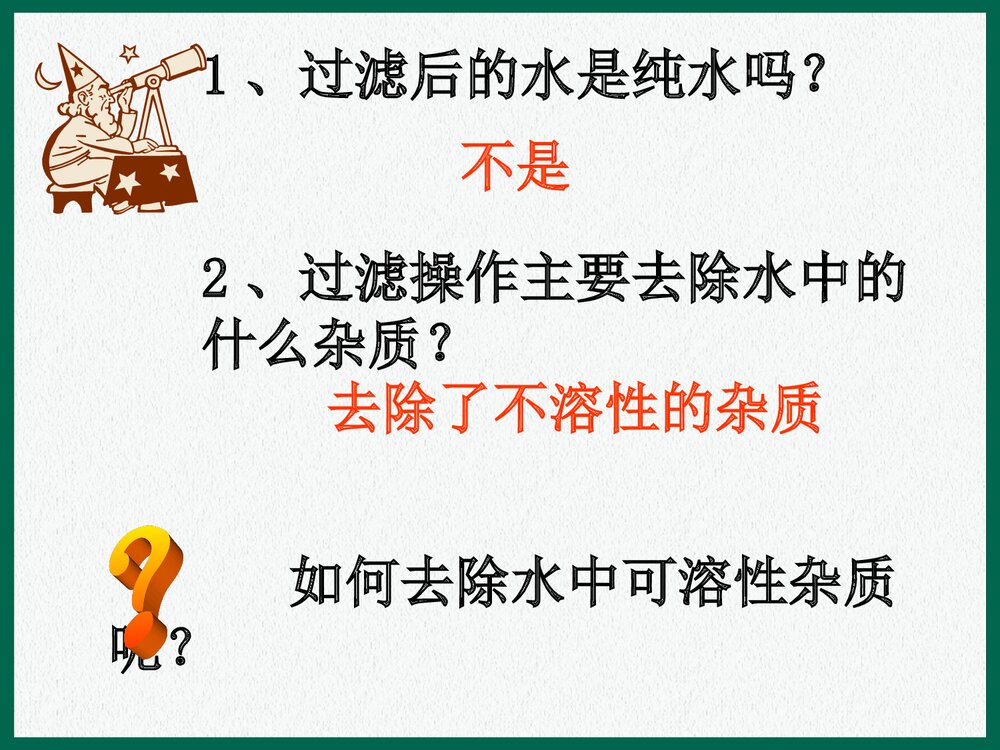 1、过滤后的水是纯水吗？

不是

2、过滤操作主要去除水中的什么杂质？

去除了不溶性的杂质

如何去除水中可溶性杂质呢？